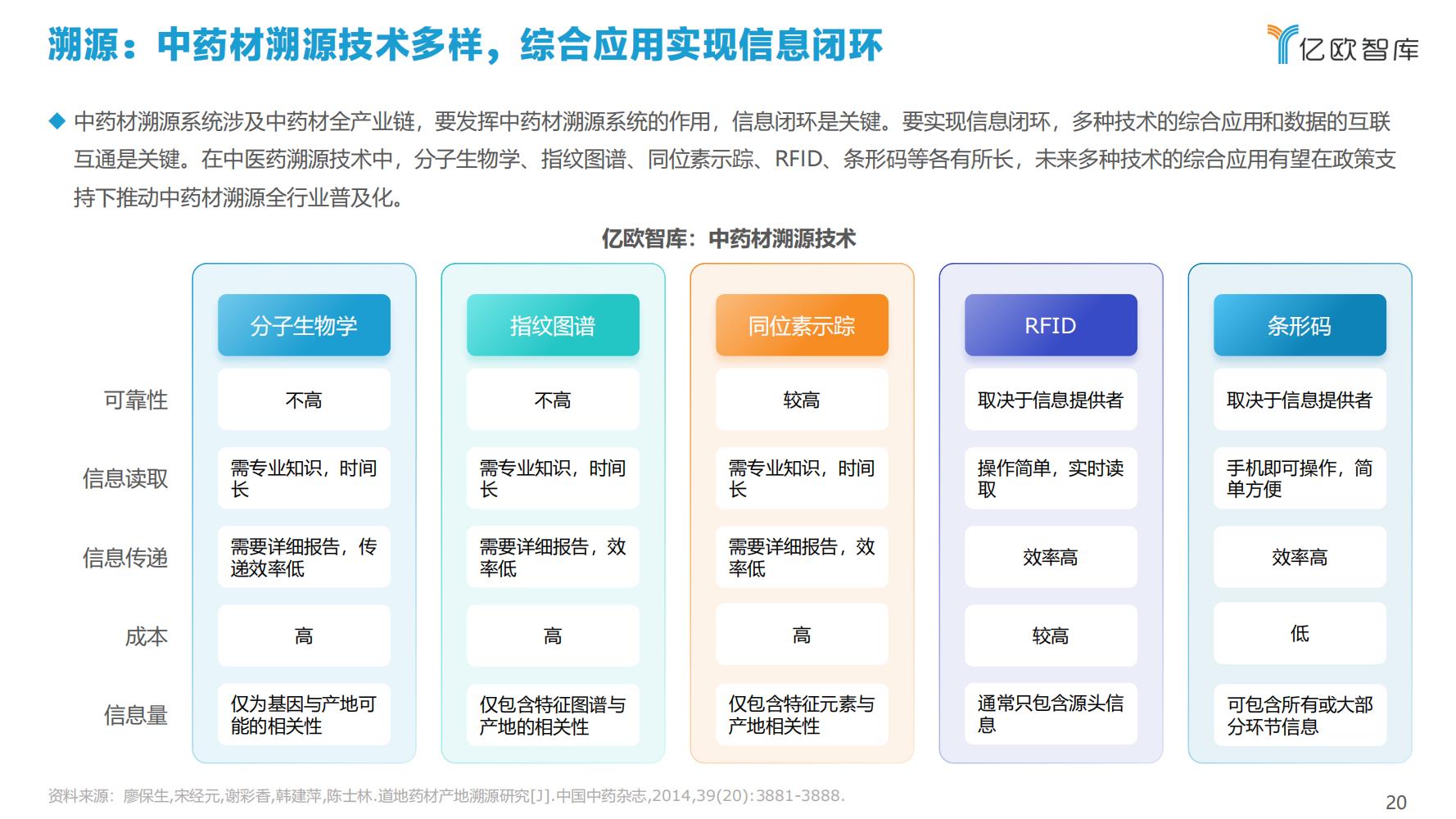 溯源：中药材溯源技术多样，综合应用实现信息闭环

亿欧智库

◆ 中药材溯源系统涉及中药材全产业链，要发挥中药材溯源系统的作用，信息闭环是关键。要实现信息闭环，多种技术的综合应用和数据的互联互通是关键。在中医药溯源技术中，分子生物学、指纹图谱、同位素示踪、RFID、条形码等各有所长，未来多种技术的综合应用有望在政策支持下推动中药材溯源全行业普及化。

亿欧智库：中药材溯源技术

| | 分子生物学 | 指纹图谱 | 同位素示踪 | RFID | 条形码 |
|---|---|---|---|---|---|
| 可靠性 | 不高 | 不高 | 较高 | 取决于信息提供者 | 取决于信息提供者 |
| 信息读取 | 需专业知识，时间长 | 需专业知识，时间长 | 需专业知识，时间长 | 操作简单，实时读取 | 手机即可操作，简单方便 |
| 信息传递 | 需要详细报告，传递效率低 | 需要详细报告，效率低 | 需要详细报告，效率低 | 效率高 | 效率高 |
| 成本 | 高 | 高 | 高 | 较高 | 低 |
| 信息量 | 仅为基因与产地可能的相关性 | 仅包含特征图谱与产地的相关性 | 仅包含特征元素与产地相关性 | 通常只包含源头信息 | 可包含所有或大部分环节信息 |

资料来源：廖保生,宋经元,谢彩香,韩建萍,陈士林.道地药材产地溯源研究[J].中国中药杂志,2014,39(20):3881-3888.

20